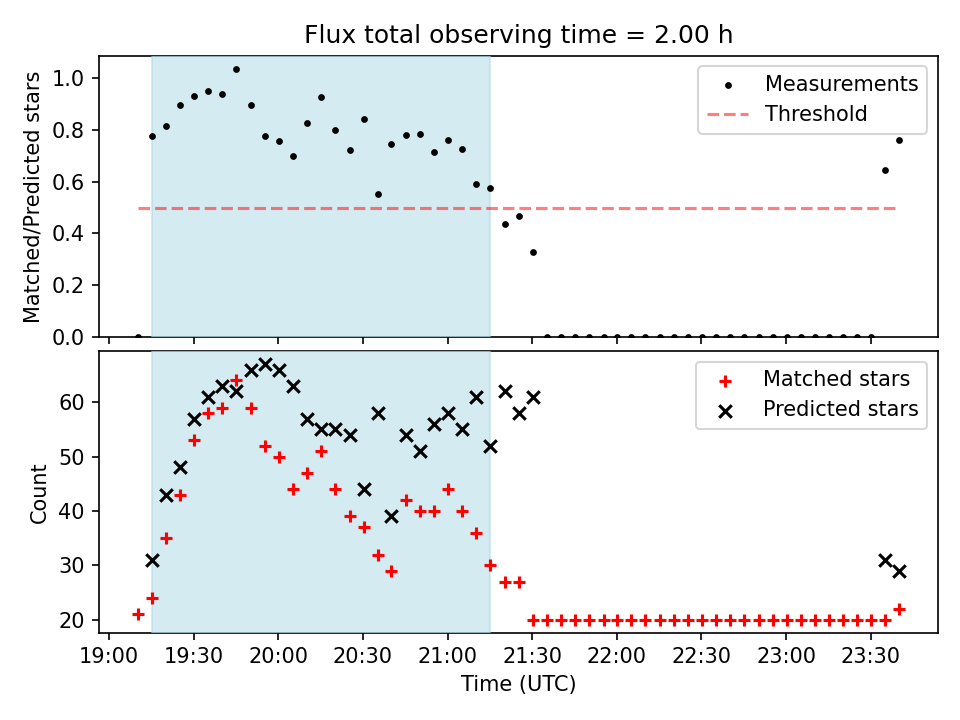 Flux total observing time = 2.00 h

Matched/Predicted stars

1.0
0.8
0.6
0.4
0.2
0.0

Measurements
Threshold

Count

60
50
40
30
20

Matched stars
Predicted stars

19:00 19:30 20:00 20:30 21:00 21:30 22:00 22:30 23:00 23:30

Time (UTC)